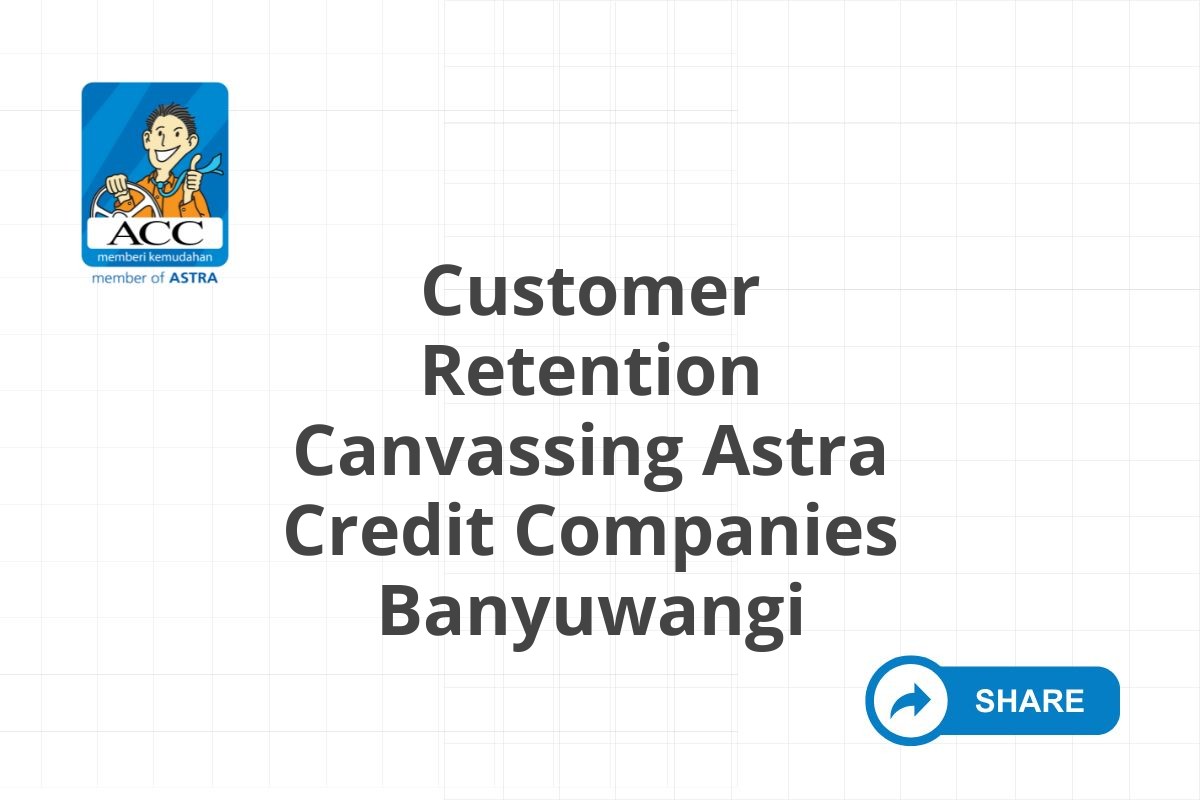 ACC
memberi kemudahan
member of ASTRA

Customer Retention Canvassing Astra Credit Companies Banyuwangi

SHARE